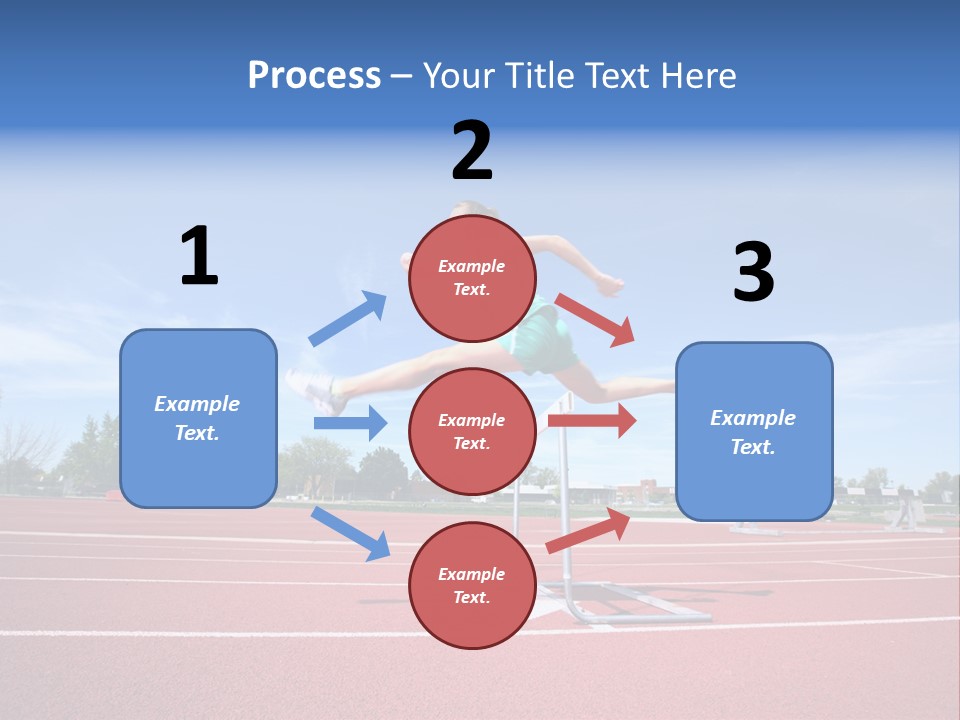 Process – Your Title Text Here

1

Example Text.

2

Example Text.

Example Text.

Example Text.

3

Example Text.